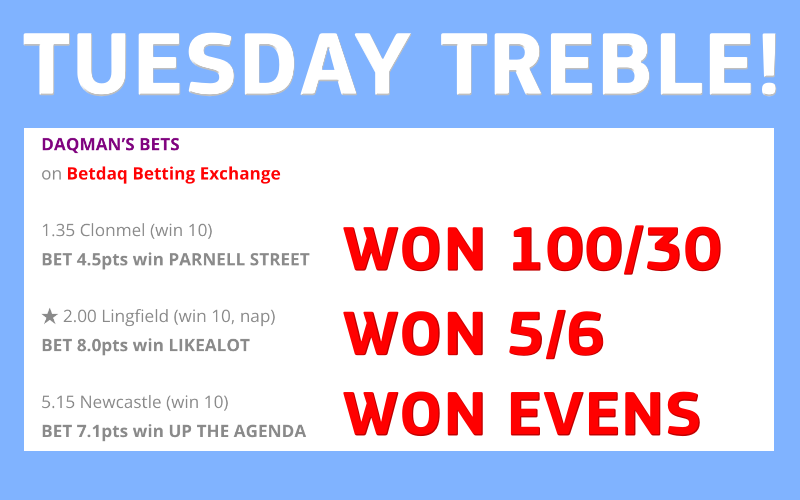 TUESDAY TREBLE!

DAQMAN'S BETS
on Betdaq Betting Exchange

1.35 Clonmel (win 10)
BET 4.5pts win PARNELL STREET

WON 100/30

★ 2.00 Lingfield (win 10, nap)
BET 8.0pts win LIKEALOT

WON 5/6

5.15 Newcastle (win 10)
BET 7.1pts win UP THE AGENDA

WON EVENS